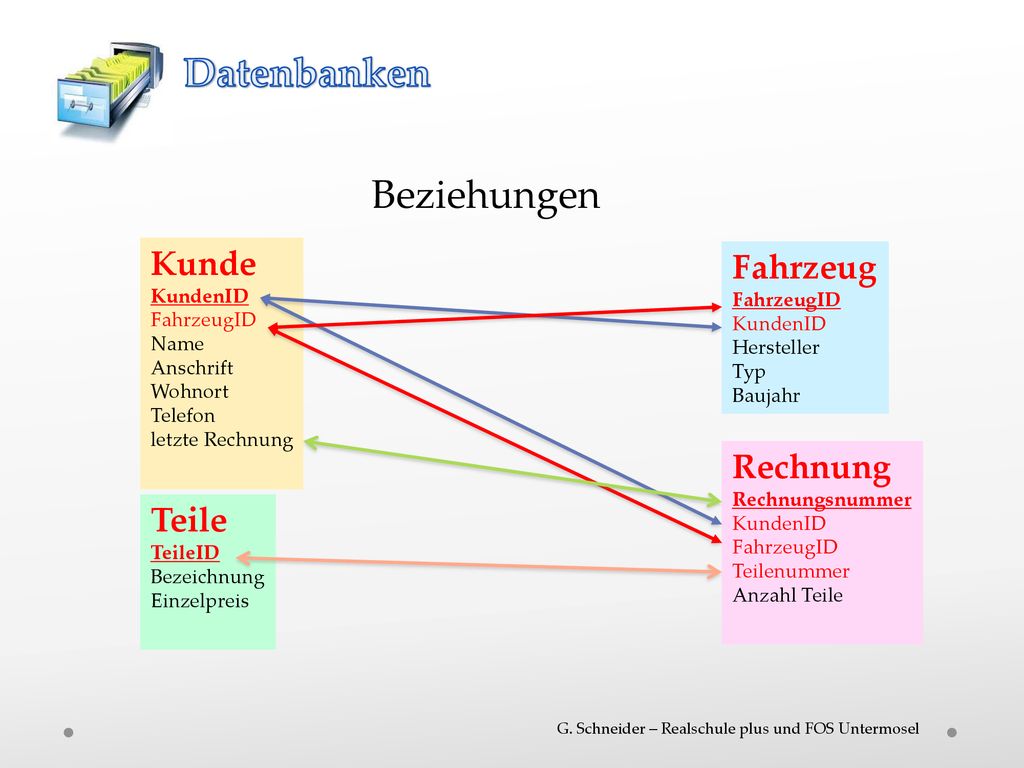 Datenbanken

Beziehungen

Kunde
KundenID
FahrzeugID
Name
Anschrift
Wohnort
Telefon
letzte Rechnung

Teile
TeileID
Bezeichnung
Einzelpreis

Fahrzeug
FahrzeugID
KundenID
Hersteller
Typ
Baujahr

Rechnung
Rechnungsnummer
KundenID
FahrzeugID
Teilenummer
Anzahl Teile

G. Schneider – Realschule plus und FOS Untermosel